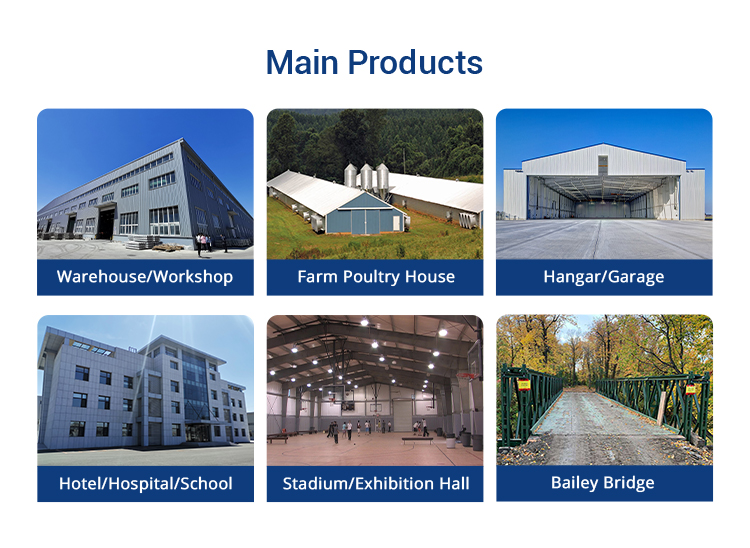 Main Products

Warehouse/Workshop

Farm Poultry House

Hangar/Garage

Hotel/Hospital/School

Stadium/Exhibition Hall

Bailey Bridge